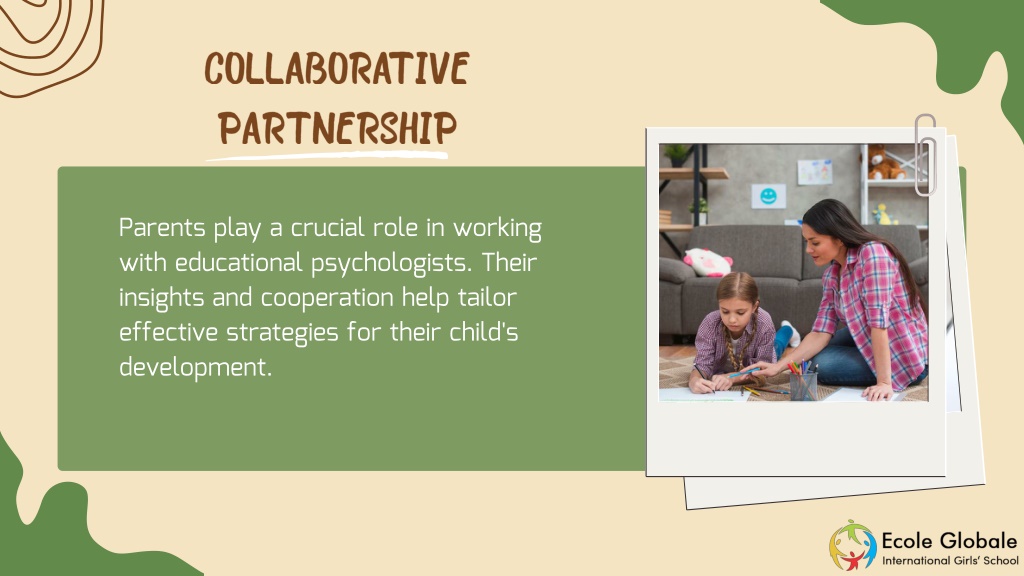 COLLABORATIVE PARTNERSHIP

Parents play a crucial role in working with educational psychologists. Their insights and cooperation help tailor effective strategies for their child's development.

Ecole Globale
International Girls' School